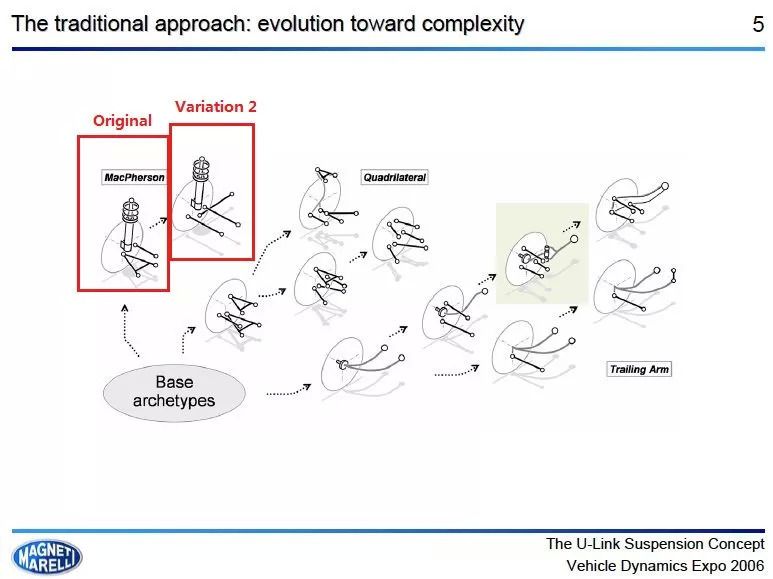 The traditional approach: evolution toward complexity

5

Original

Variation 2

MacPherson

Quadrilateral

Trailing Arm

Base archetypes

MAGNETI MARELLI

The U-Link Suspension Concept
Vehicle Dynamics Expo 2006